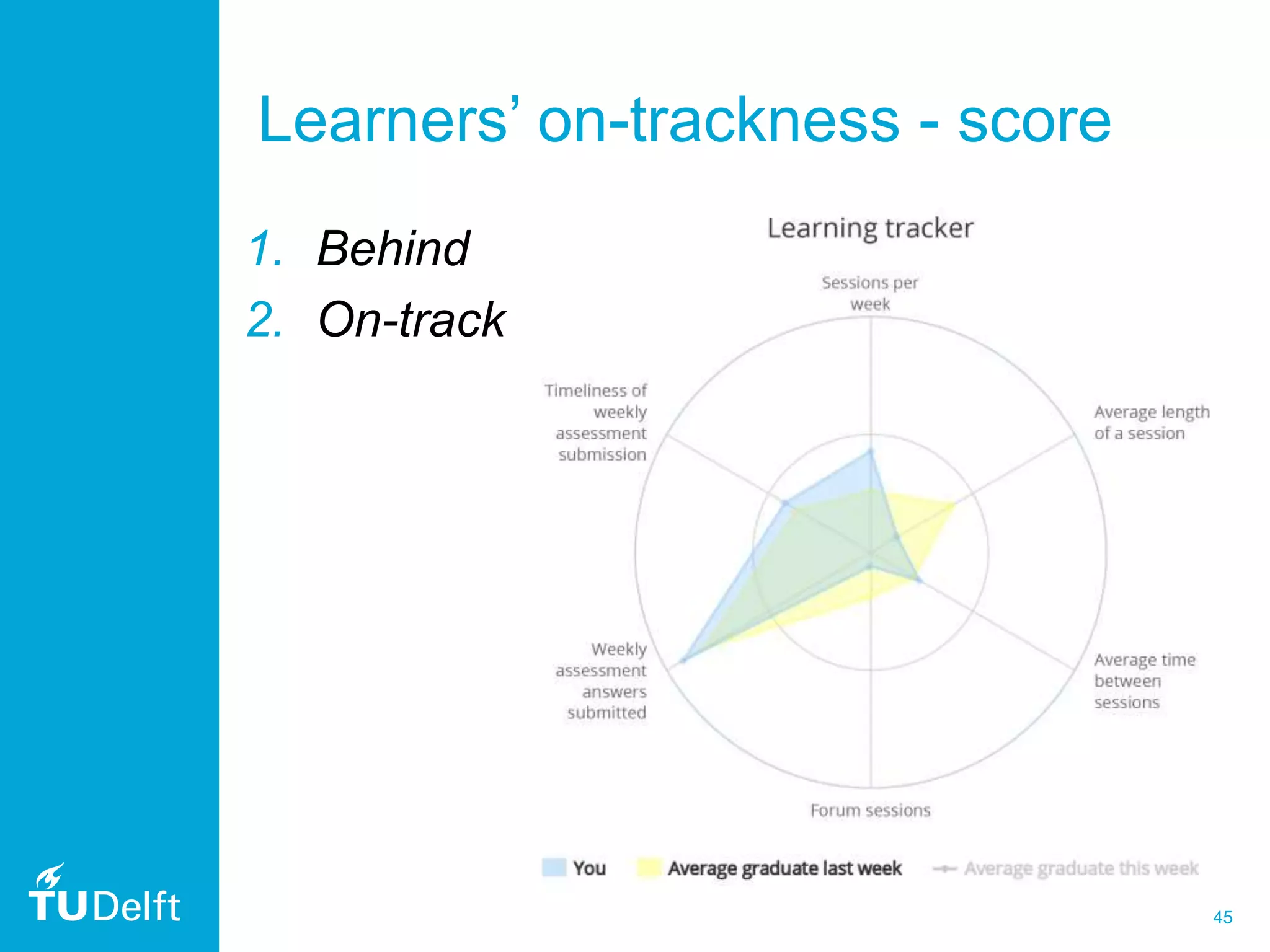 Learners’ on-trackness - score

1. Behind
2. On-track

Learning tracker

Sessions per week

Average length of a session

Average time between sessions

Forum sessions

Weekly assessment answers submitted

Timeliness of weekly assessment submission

You  Average graduate last week  Average graduate this week

TUDelft

45